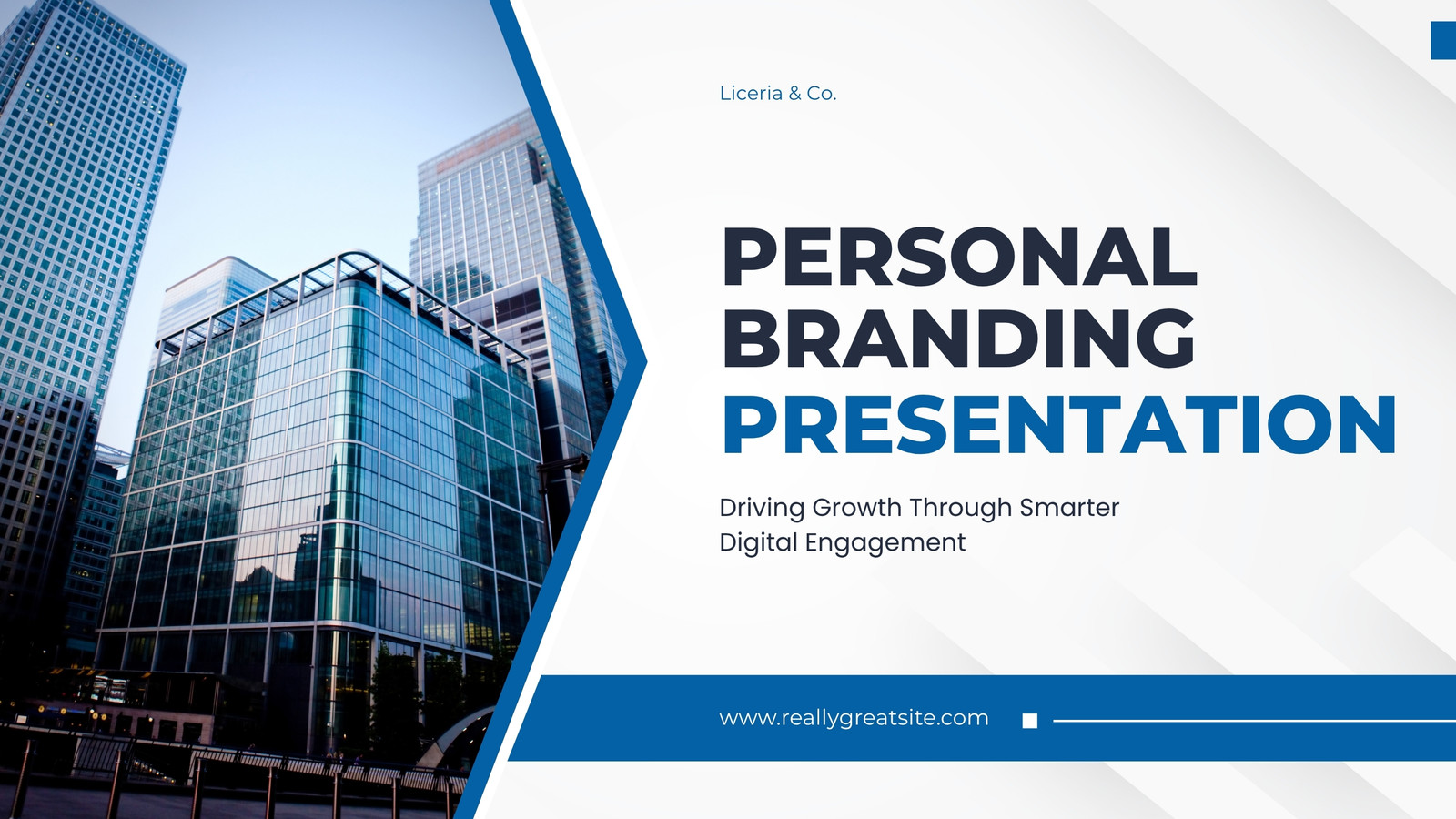 Liceria & Co.

PERSONAL BRANDING PRESENTATION

Driving Growth Through Smarter Digital Engagement

www.reallygreatsite.com